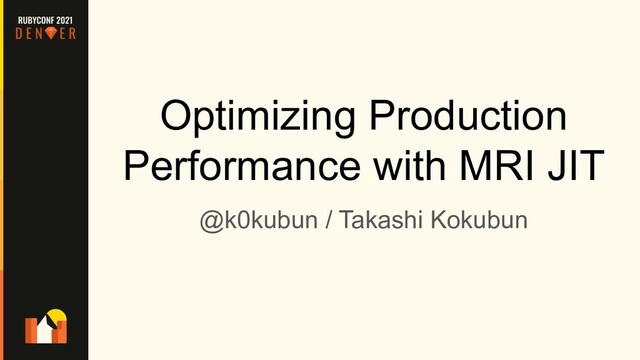 RUBYCONF 2021
DENVER

Optimizing Production Performance with MRI JIT

@k0kubun / Takashi Kokubun